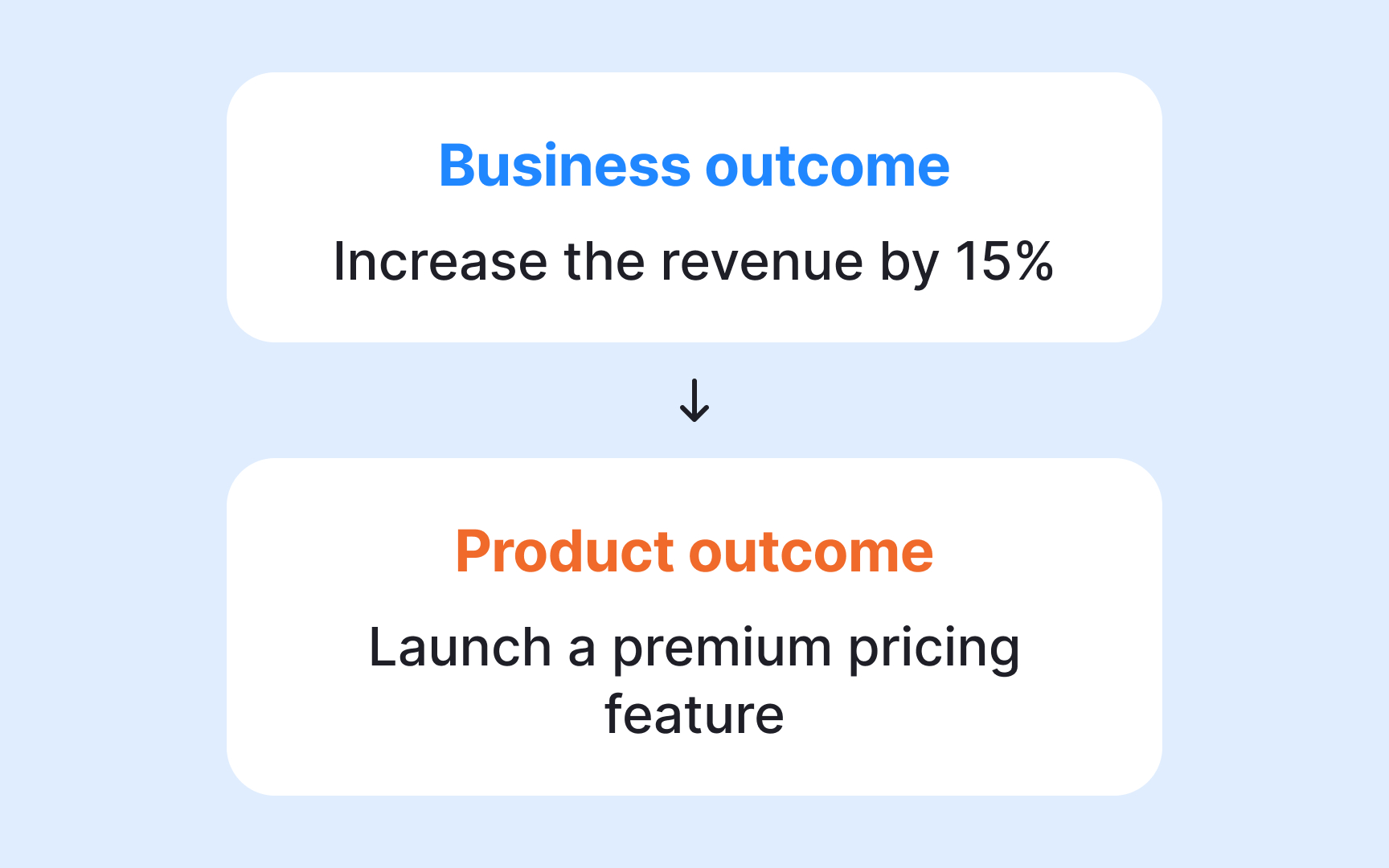 Business outcome

Increase the revenue by 15%

↓

Product outcome

Launch a premium pricing feature